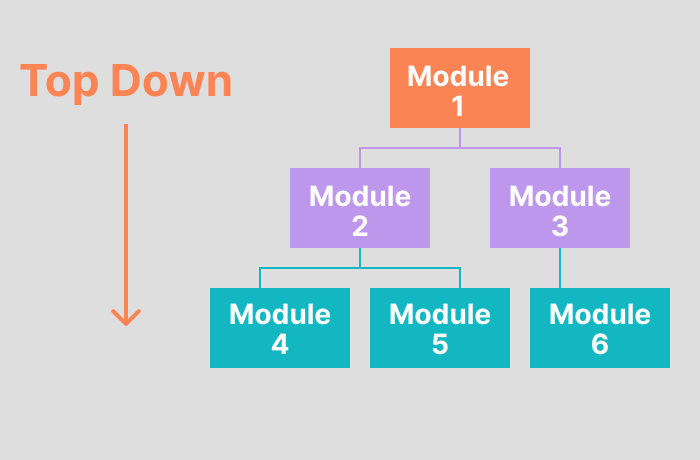 Top Down

Module 1

Module 2

Module 3

Module 4

Module 5

Module 6